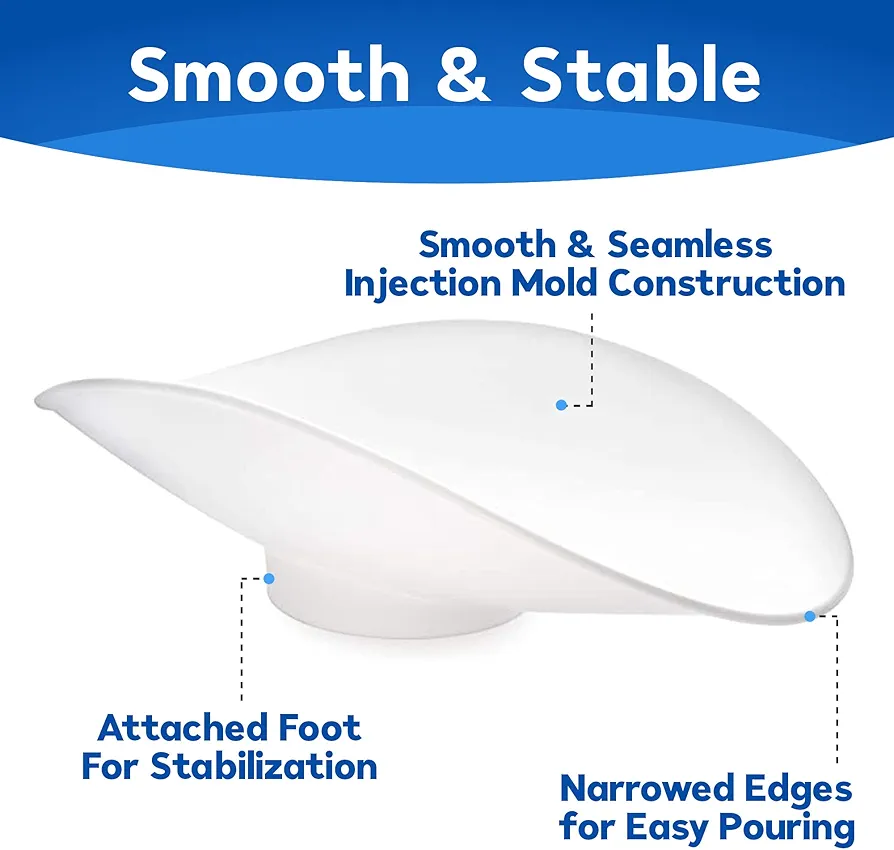 Smooth & Stable

Smooth & Seamless Injection Mold Construction

Attached Foot For Stabilization

Narrowed Edges for Easy Pouring